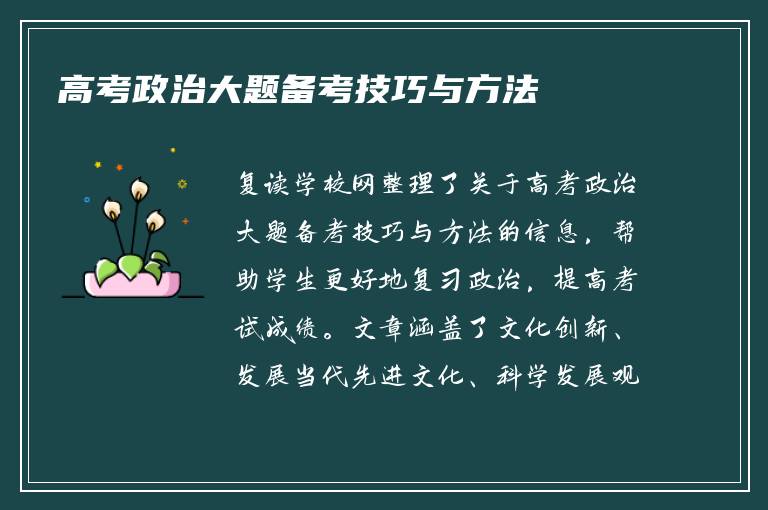 高考政治大题备考技巧与方法

复读学校网整理了关于高考政治大题备考技巧与方法的信息，帮助学生更好地复习政治，提高考试成绩。文章涵盖了文化创新、发展当代先进文化、科学发展观